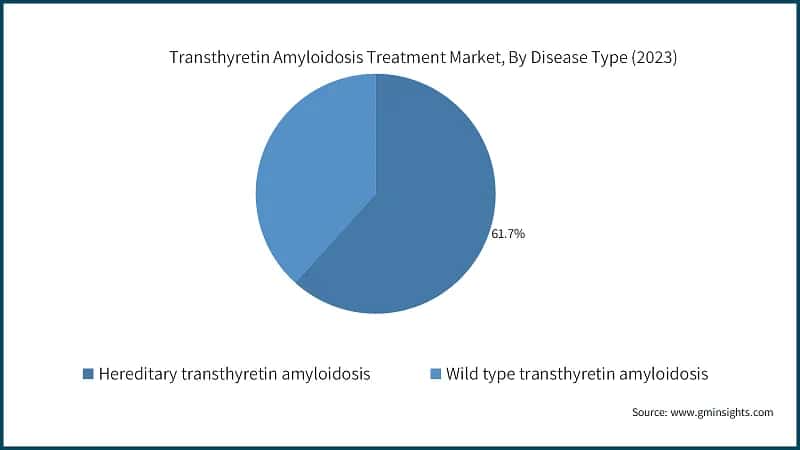 Transthyretin Amyloidosis Treatment Market, By Disease Type (2023)

61.7%

Hereditary transthyretin amyloidosis
Wild type transthyretin amyloidosis

Source: www.gminsights.com